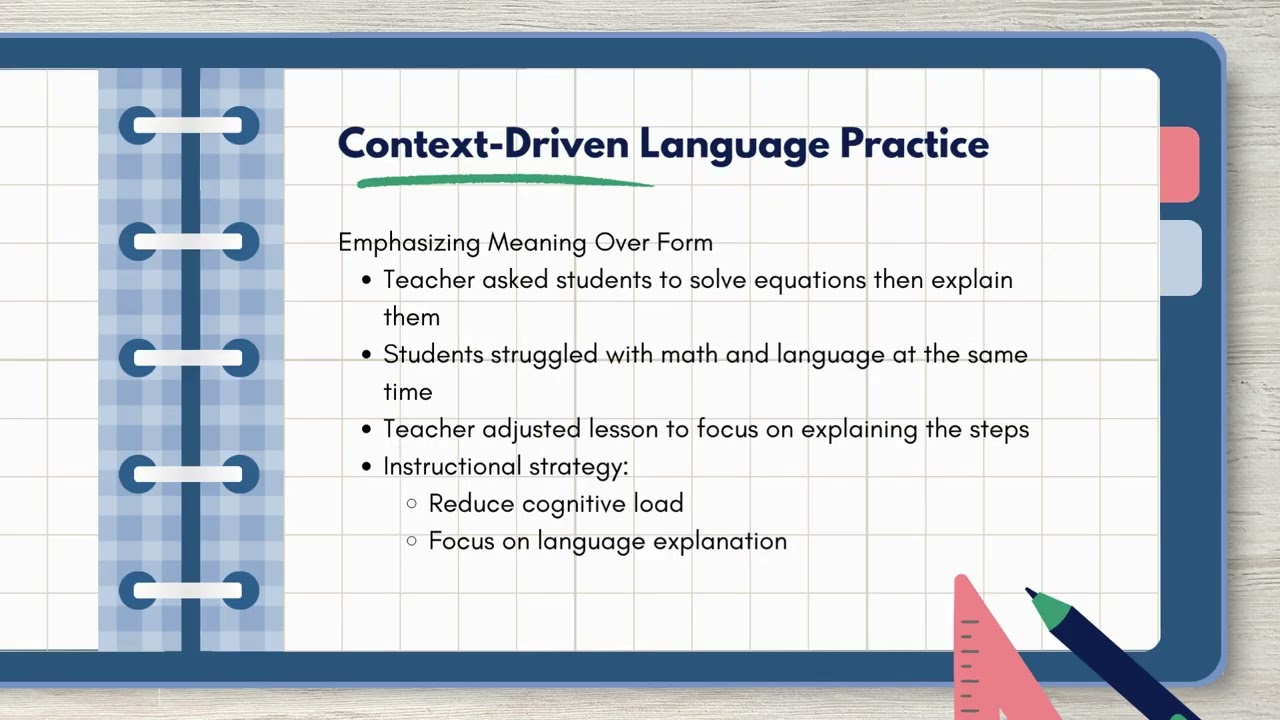 Context-Driven Language Practice

Emphasizing Meaning Over Form

- Teacher asked students to solve equations then explain them
- Students struggled with math and language at the same time
- Teacher adjusted lesson to focus on explaining the steps
- Instructional strategy:
  - Reduce cognitive load
  - Focus on language explanation